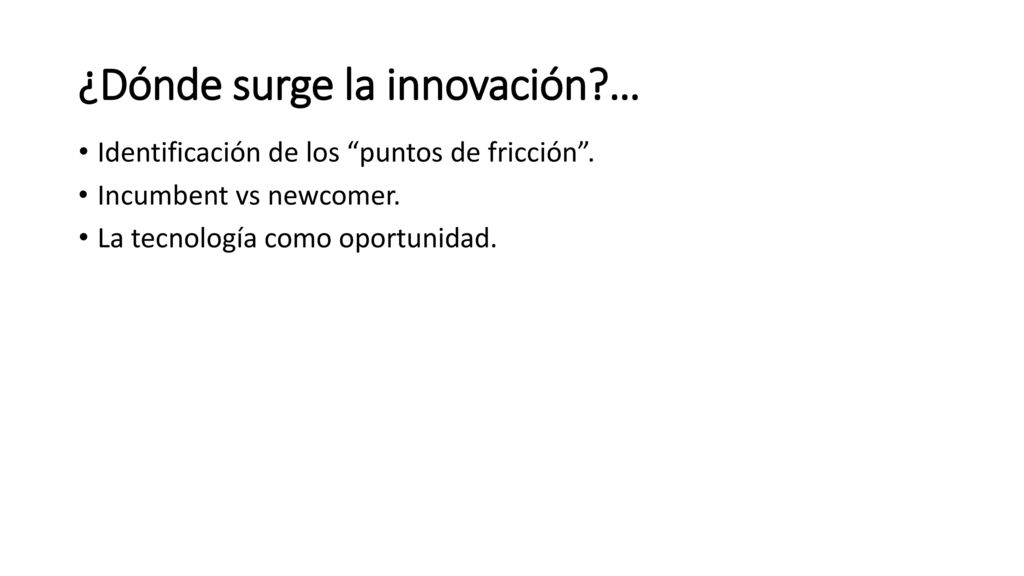 ¿Dónde surge la innovación?…

• Identificación de los “puntos de fricción”.
• Incumbent vs newcomer.
• La tecnología como oportunidad.